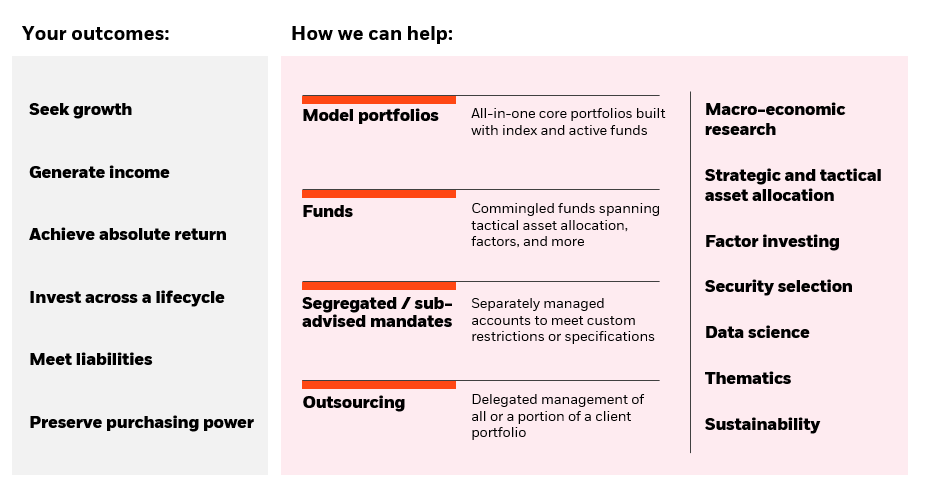 Your outcomes:

Seek growth

Generate income

Achieve absolute return

Invest across a lifecycle

Meet liabilities

Preserve purchasing power

How we can help:

Model portfolios

All-in-one core portfolios built with index and active funds

Funds

Commingled funds spanning tactical asset allocation, factors, and more

Segregated / sub-advised mandates

Separately managed accounts to meet custom restrictions or specifications

Outsourcing

Delegated management of all or a portion of a client portfolio

Macro-economic research

Strategic and tactical asset allocation

Factor investing

Security selection

Data science

Thematics

Sustainability